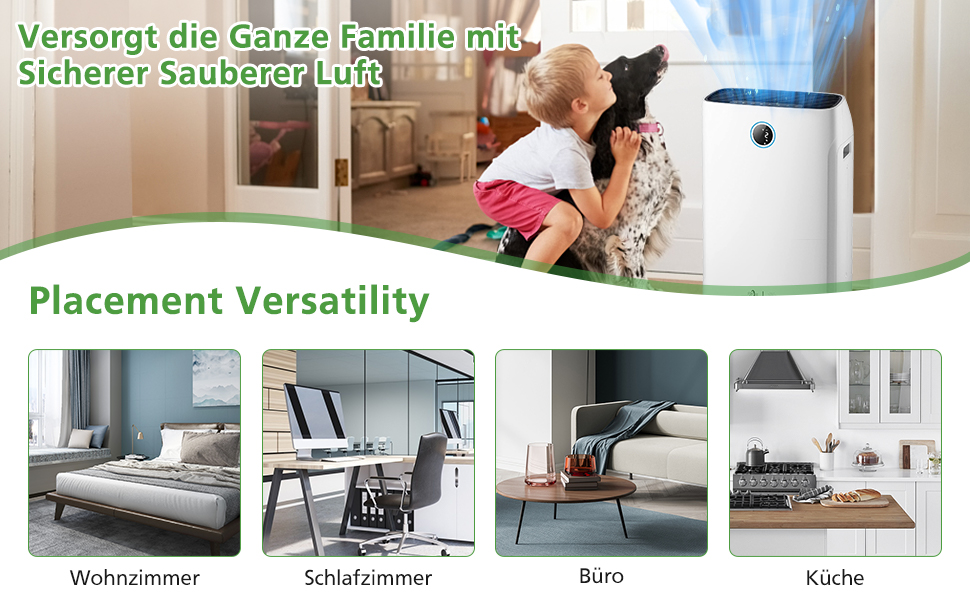 Versorgt die Ganze Familie mit Sicherer Sauberer Luft

Placement Versatility

Wohnzimmer

Schlafzimmer

Büro

Küche